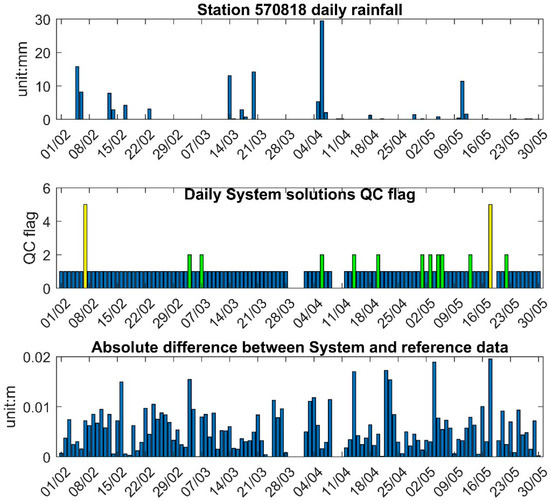 Station 570818 daily rainfall

unit:mm

30
20
10
0

01/02 08/02 15/02 22/02 29/02 07/03 14/03 21/03 28/03 04/04 11/04 18/04 25/04 02/05 09/05 16/05 23/05 30/05

Daily System solutions QC flag

QC flag

6
4
2
0

01/02 08/02 15/02 22/02 29/02 07/03 14/03 21/03 28/03 04/04 11/04 18/04 25/04 02/05 09/05 16/05 23/05 30/05

Absolute difference between System and reference data

unit:m

0.02
0.01
0

01/02 08/02 15/02 22/02 29/02 07/03 14/03 21/03 28/03 04/04 11/04 18/04 25/04 02/05 09/05 16/05 23/05 30/05